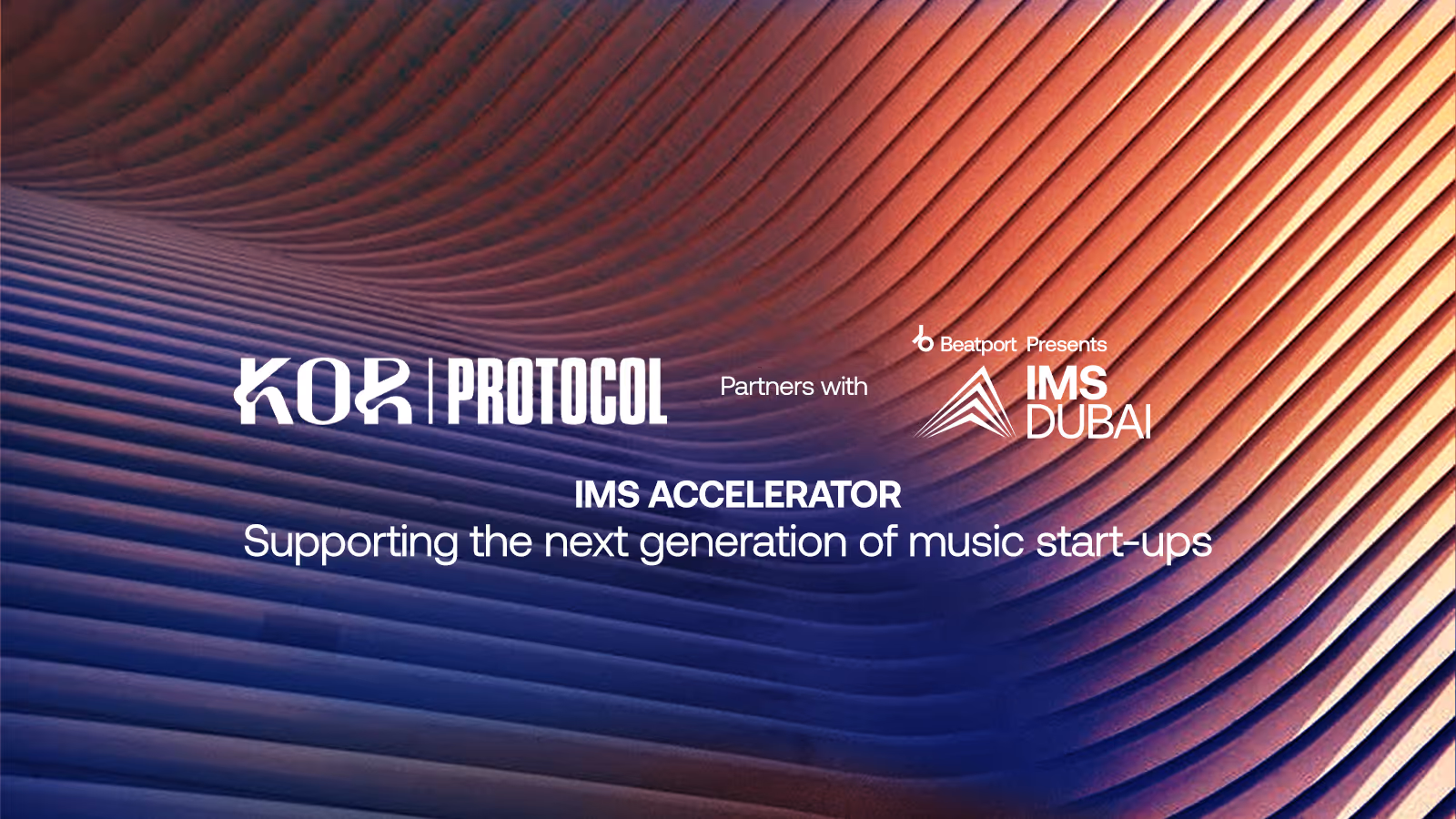 KOR | PROTOCOL

Partners with

Beatport Presents

IMS DUBAI

IMS ACCELERATOR

Supporting the next generation of music start-ups